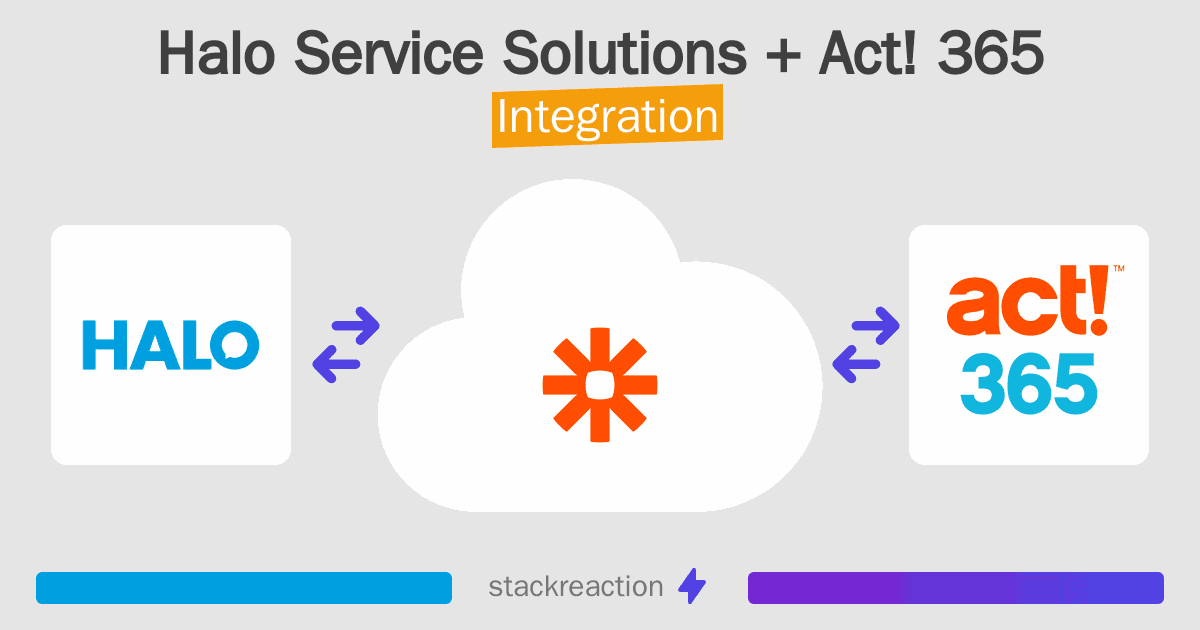 Halo Service Solutions + Act! 365
Integration

HALO

act!™
365

stackreaction